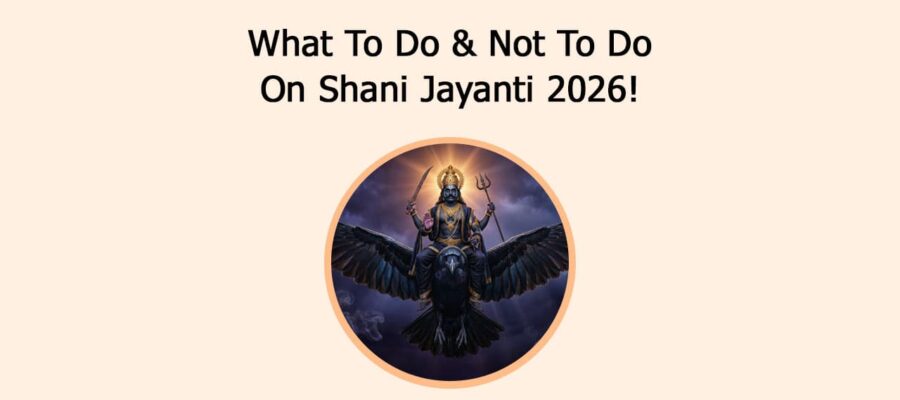 What To Do & Not To Do
On Shani Jayanti 2026!